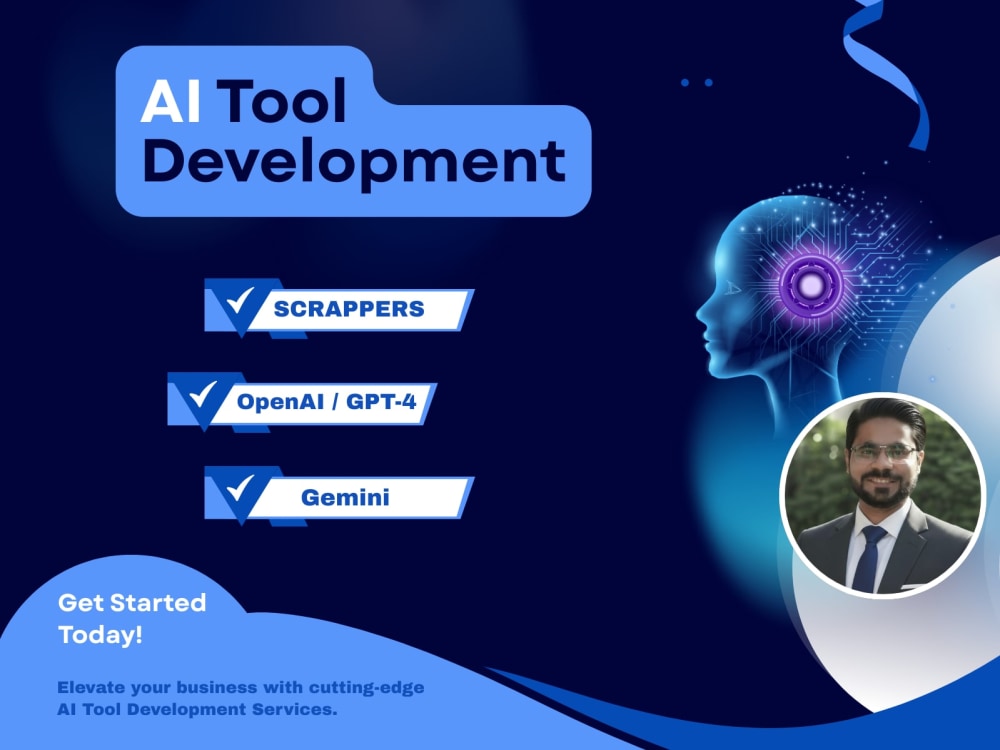 AI Tool Development

✓ SCRAPPERS

✓ OpenAI / GPT-4

✓ Gemini

Get Started Today!

Elevate your business with cutting-edge AI Tool Development Services.